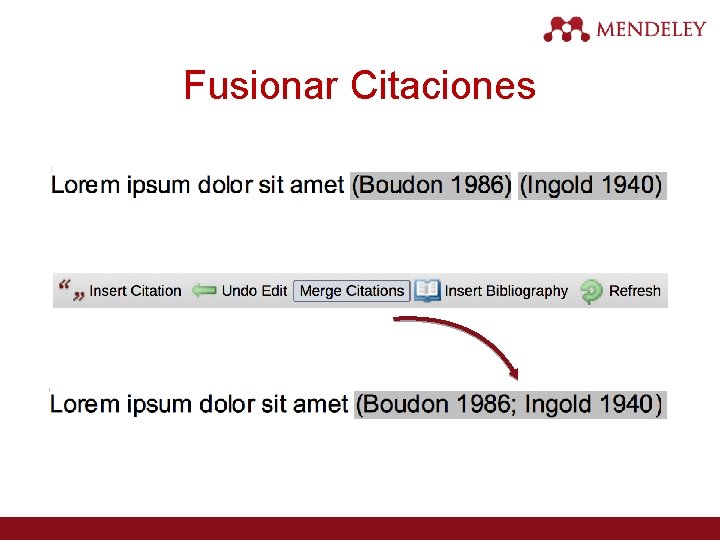 MENDELEY

Fusionar Citaciones

Lorem ipsum dolor sit amet (Boudon 1986) (Ingold 1940)

Insert Citation Undo Edit Merge Citations Insert Bibliography Refresh

Lorem ipsum dolor sit amet (Boudon 1986; Ingold 1940)